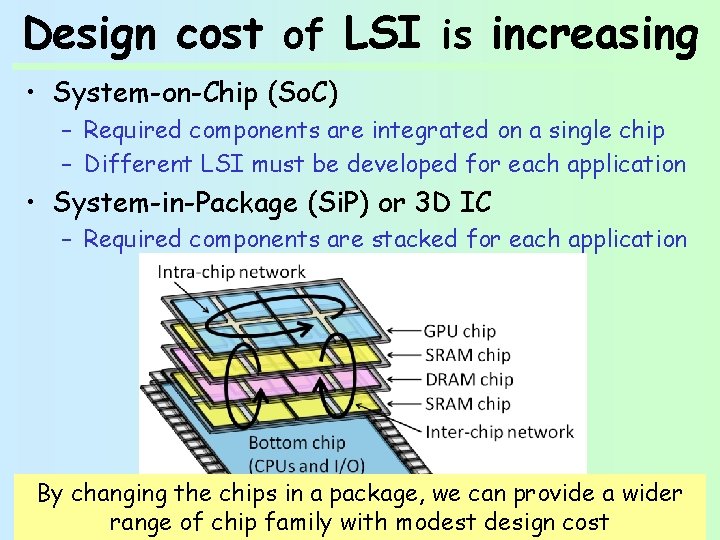 Design cost of LSI is increasing

• System-on-Chip (SoC)
  – Required components are integrated on a single chip
  – Different LSI must be developed for each application
• System-in-Package (SiP) or 3D IC
  – Required components are stacked for each application

Intra-chip network
GPU chip
SRAM chip
DRAM chip
SRAM chip
Inter-chip network
Bottom chip (CPUs and I/O)

By changing the chips in a package, we can provide a wider range of chip family with modest design cost